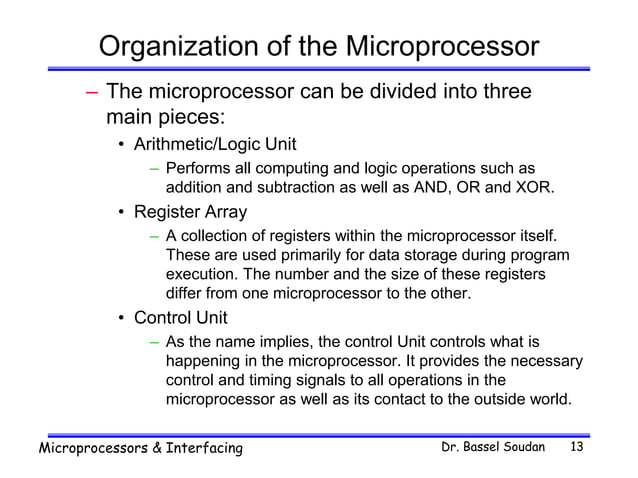 Organization of the Microprocessor

– The microprocessor can be divided into three main pieces:

• Arithmetic/Logic Unit

– Performs all computing and logic operations such as addition and subtraction as well as AND, OR and XOR.

• Register Array

– A collection of registers within the microprocessor itself. These are used primarily for data storage during program execution. The number and the size of these registers differ from one microprocessor to the other.

• Control Unit

– As the name implies, the control Unit controls what is happening in the microprocessor. It provides the necessary control and timing signals to all operations in the microprocessor as well as its contact to the outside world.

Microprocessors & Interfacing

Dr. Bassel Soudan 13